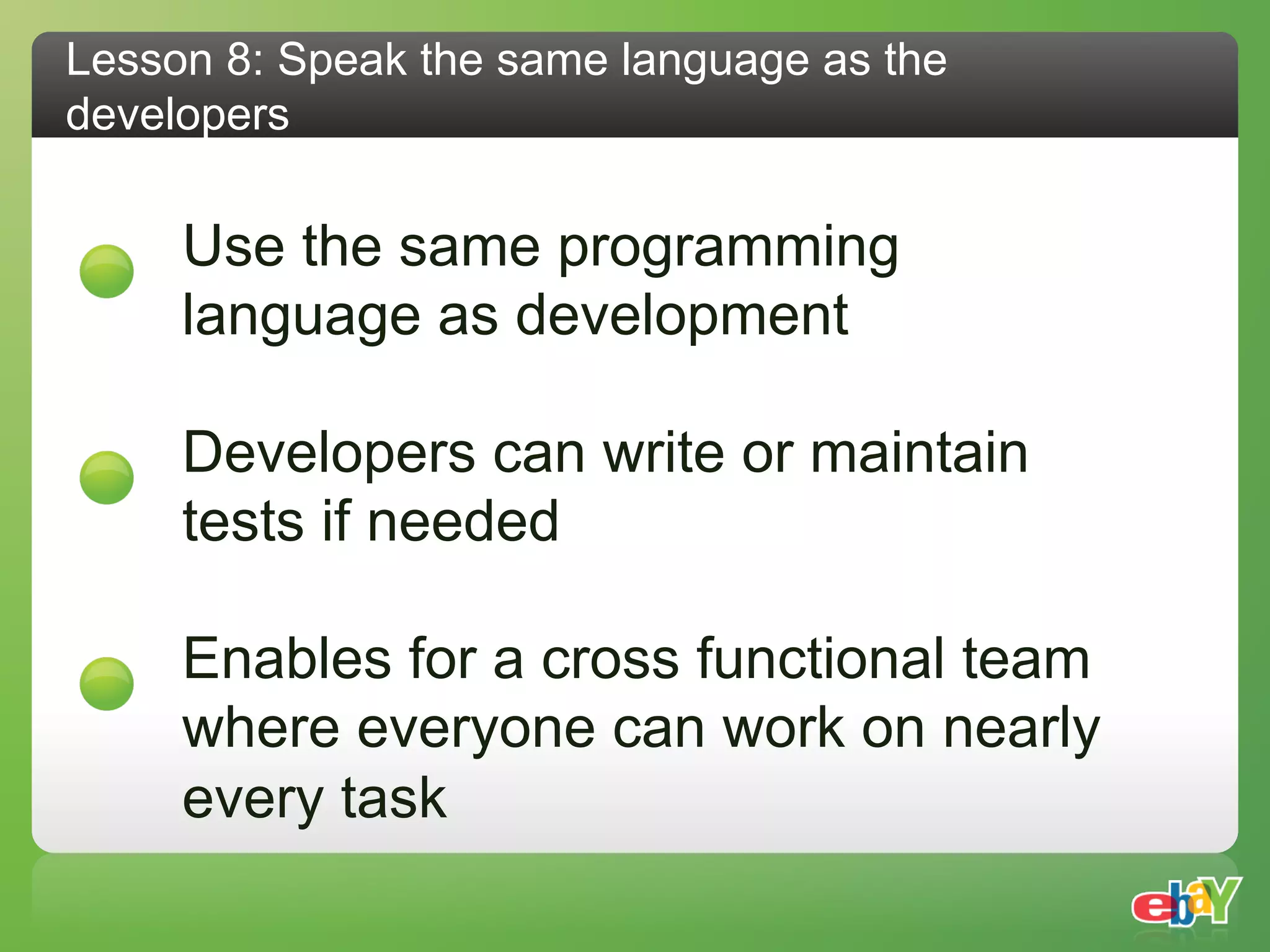 Lesson 8: Speak the same language as the developers

Use the same programming language as development

Developers can write or maintain tests if needed

Enables for a cross functional team where everyone can work on nearly every task

ebaY